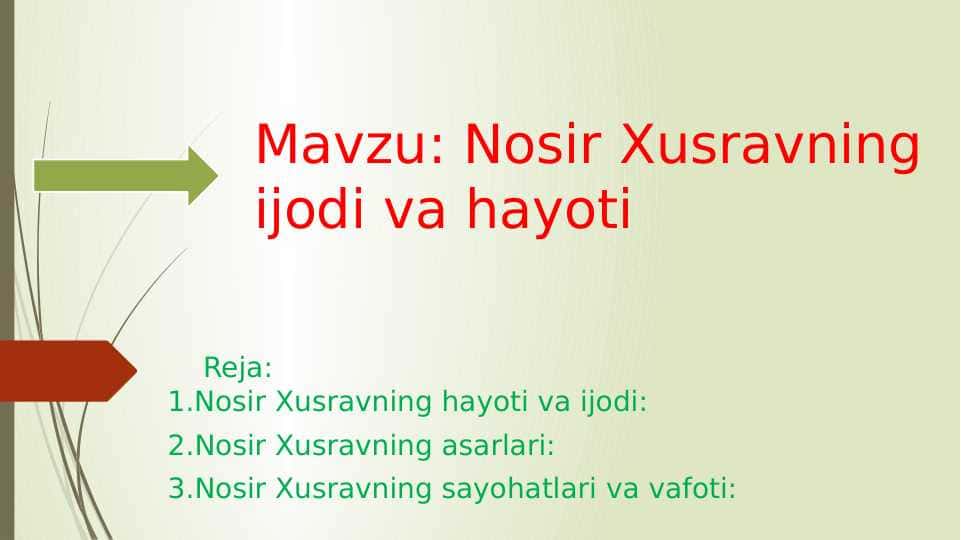 Mavzu: Nosir Xusravning ijodi va hayoti

Reja:
1.Nosir Xusravning hayoti va ijodi:
2.Nosir Xusravning asarlari:
3.Nosir Xusravning sayohatlari va vafoti: